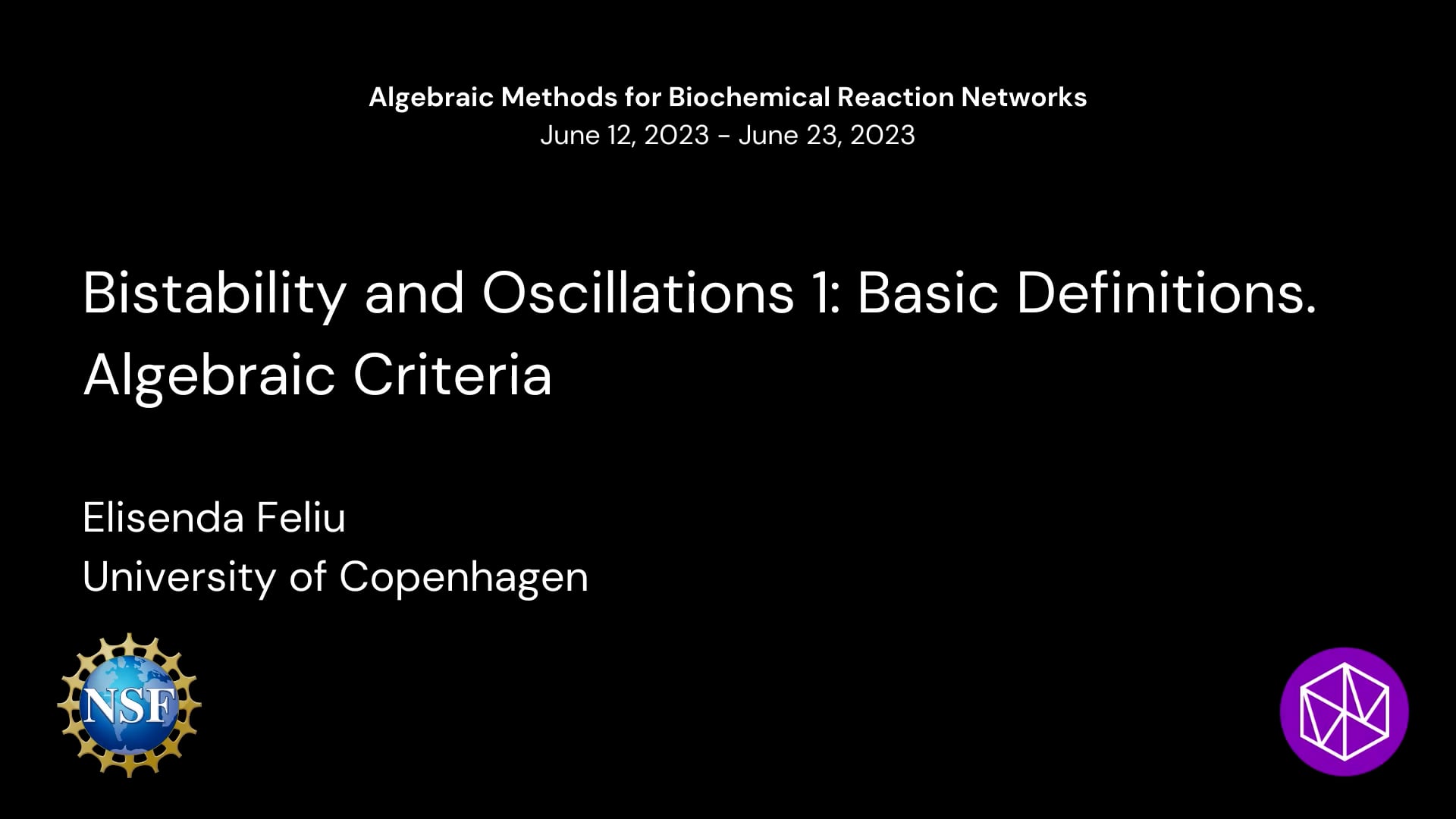 Algebraic Methods for Biochemical Reaction Networks
June 12, 2023 - June 23, 2023

Bistability and Oscillations 1: Basic Definitions. Algebraic Criteria

Elisenda Feliu
University of Copenhagen

NSF